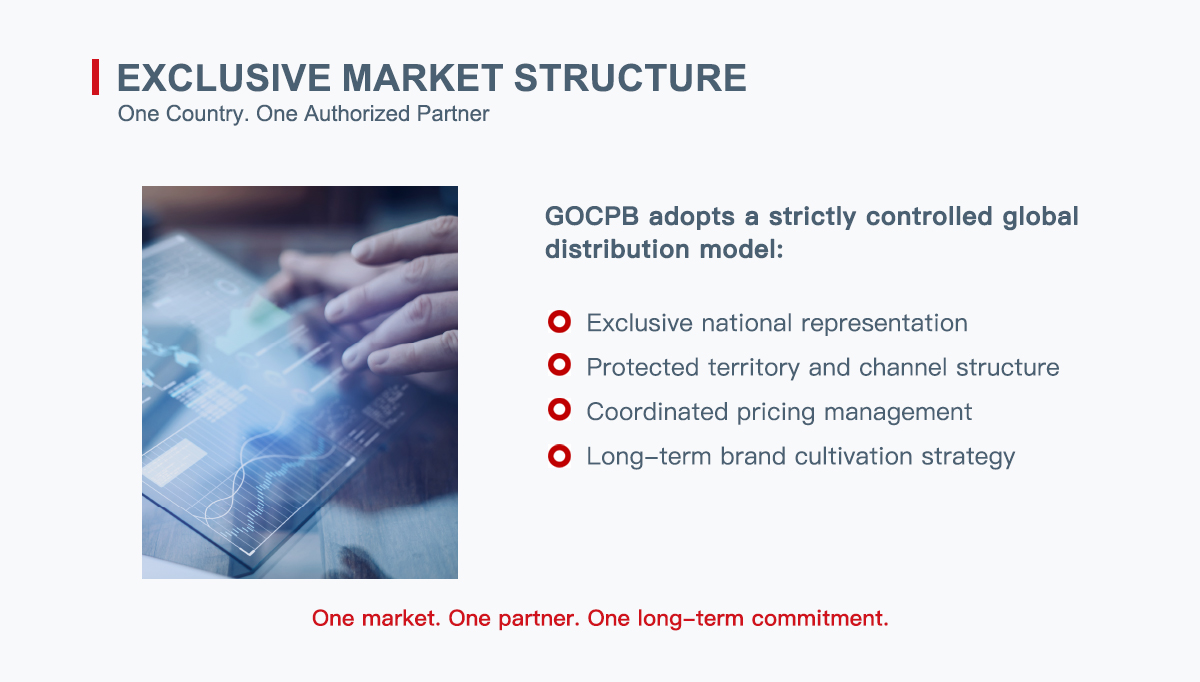 EXCLUSIVE MARKET STRUCTURE
One Country. One Authorized Partner

GOCPB adopts a strictly controlled global distribution model:

Exclusive national representation
Protected territory and channel structure
Coordinated pricing management
Long-term brand cultivation strategy

One market. One partner. One long-term commitment.